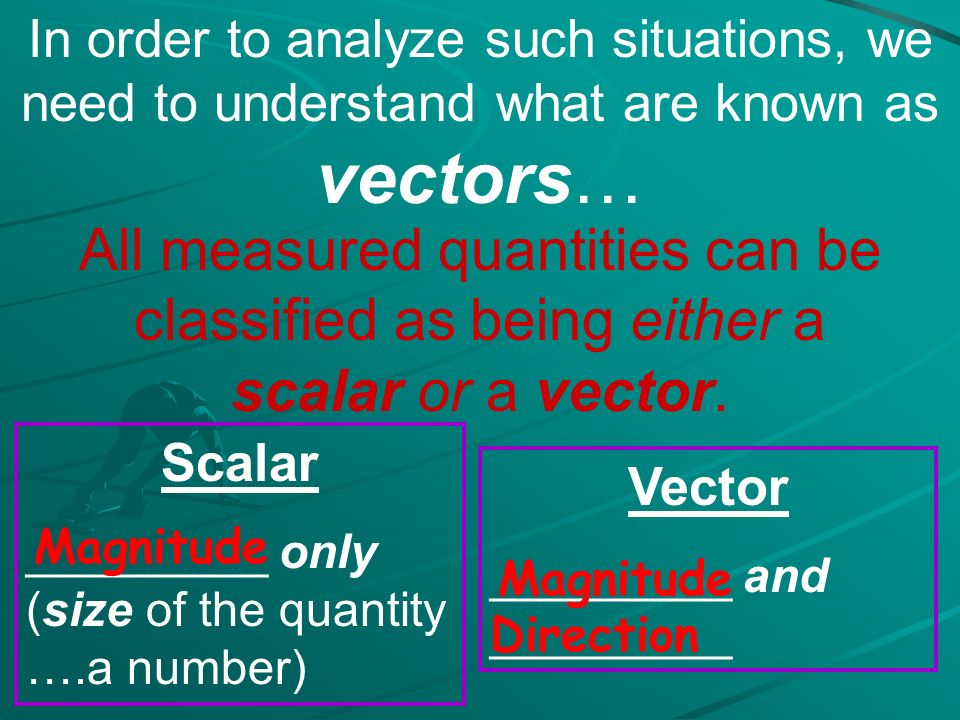 In order to analyze such situations, we need to understand what are known as vectors…

All measured quantities can be classified as being either a scalar or a vector.

Scalar

Magnitude only (size of the quantity ….a number)

Vector

Magnitude and Direction